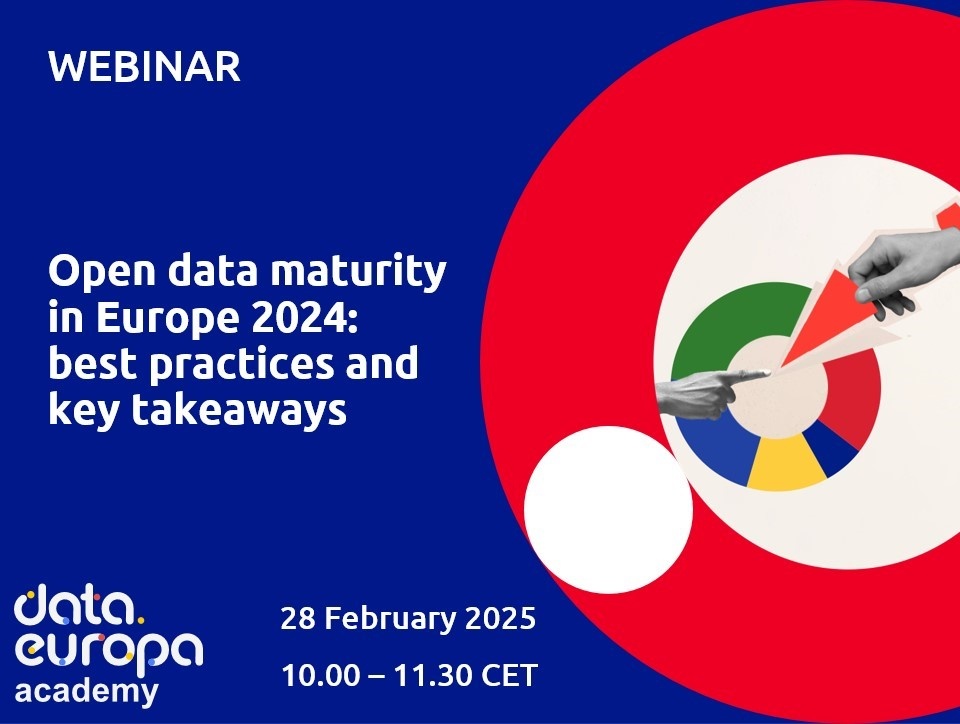 WEBINAR

Open data maturity in Europe 2024: best practices and key takeaways

data. europa academy

28 February 2025

10.00 – 11.30 CET